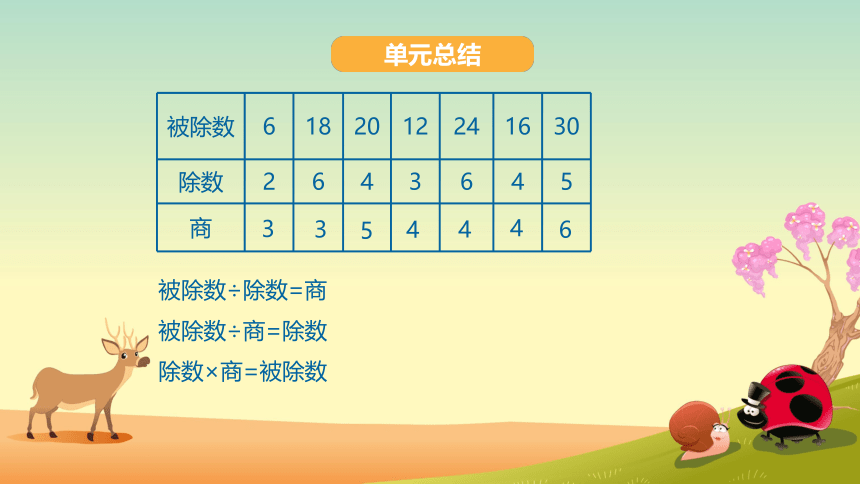 单元总结

| 被除数 | 6 | 18 | 20 | 12 | 24 | 16 | 30 |
|---|---|---|---|---|---|---|---|
| 除数 | 2 | 6 | 4 | 3 | 6 | 4 | 5 |
| 商 | 3 | 3 | 5 | 4 | 4 | 4 | 6 |

被除数÷除数=商

被除数÷商=除数

除数×商=被除数